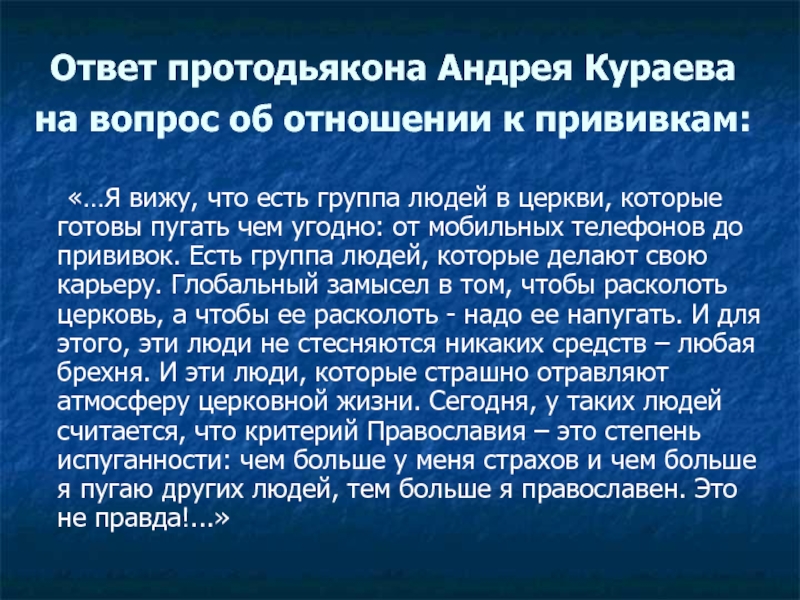 Ответ протодьякона Андрея Кураева на вопрос об отношении к прививкам:

«…Я вижу, что есть группа людей в церкви, которые готовы пугать чем угодно: от мобильных телефонов до прививок. Есть группа людей, которые делают свою карьеру. Глобальный замысел в том, чтобы расколоть церковь, а чтобы ее расколоть - надо ее напугать. И для этого, эти люди не стесняются никаких средств – любая брехня. И эти люди, которые страшно отравляют атмосферу церковной жизни. Сегодня, у таких людей считается, что критерий Православия – это степень испуганности: чем больше у меня страхов и чем больше я пугаю других людей, тем больше я православен. Это не правда!...»